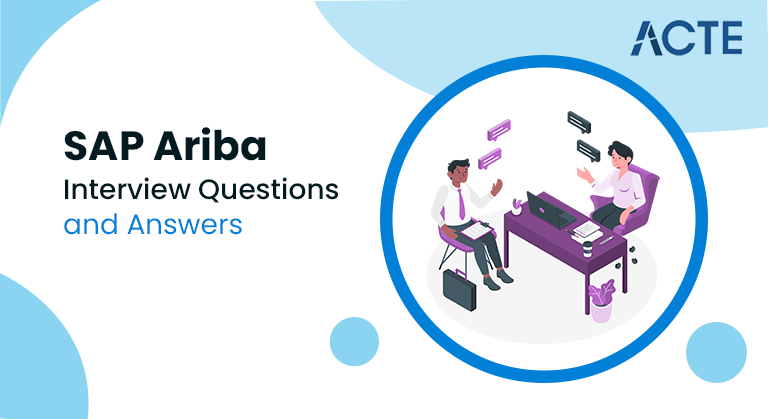 ACTE

SAP Ariba
Interview Questions
and Answers